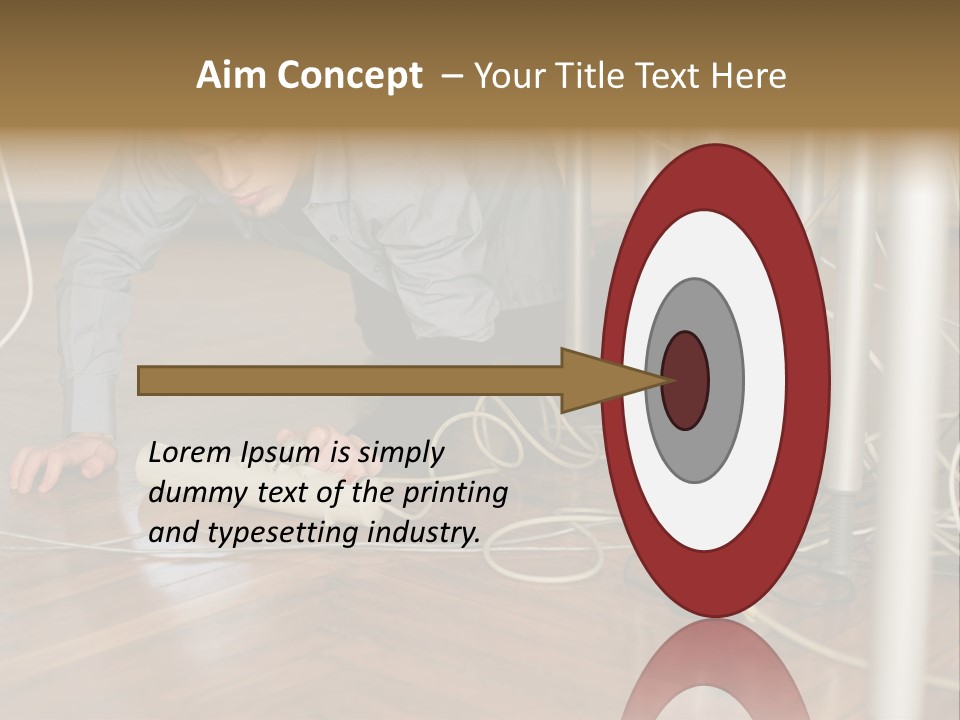 Aim Concept – Your Title Text Here

Lorem Ipsum is simply dummy text of the printing and typesetting industry.